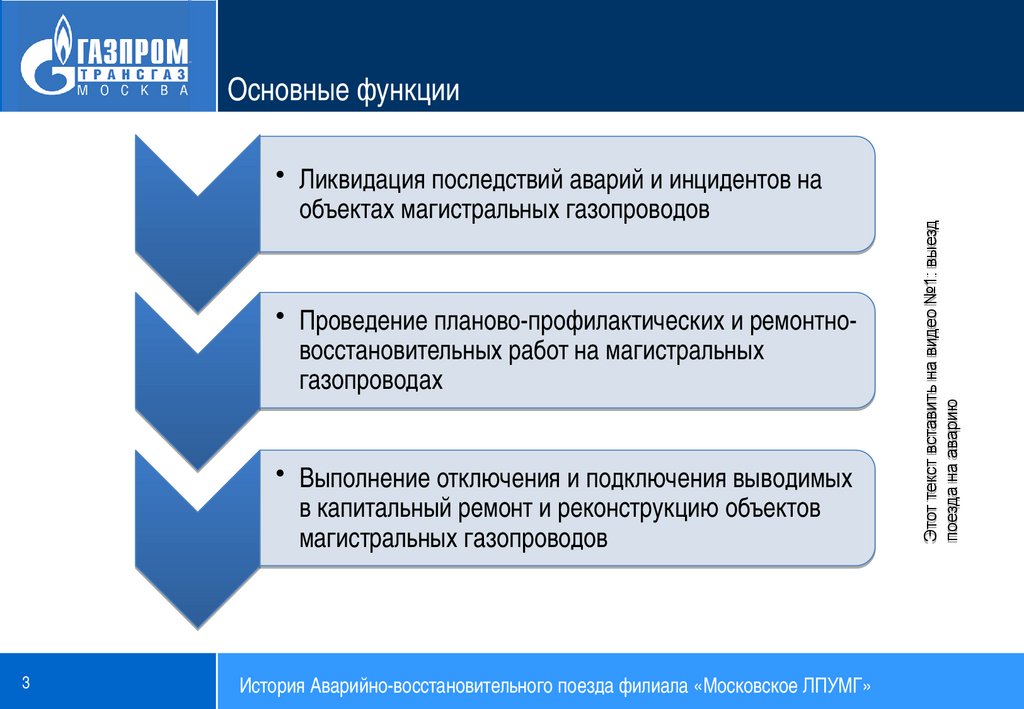 ГАЗПРОМ
ТРАНСГАЗ
МОСКВА

Основные функции

• Ликвидация последствий аварий и инцидентов на объектах магистральных газопроводов

• Проведение планово-профилактических и ремонтно-восстановительных работ на магистральных газопроводах

• Выполнение отключения и подключения выводимых в капитальный ремонт и реконструкцию объектов магистральных газопроводов

Этот текст вставить на видео №1: выезд поезда на аварию

3

История Аварийно-восстановительного поезда филиала «Московское ЛПУМГ»